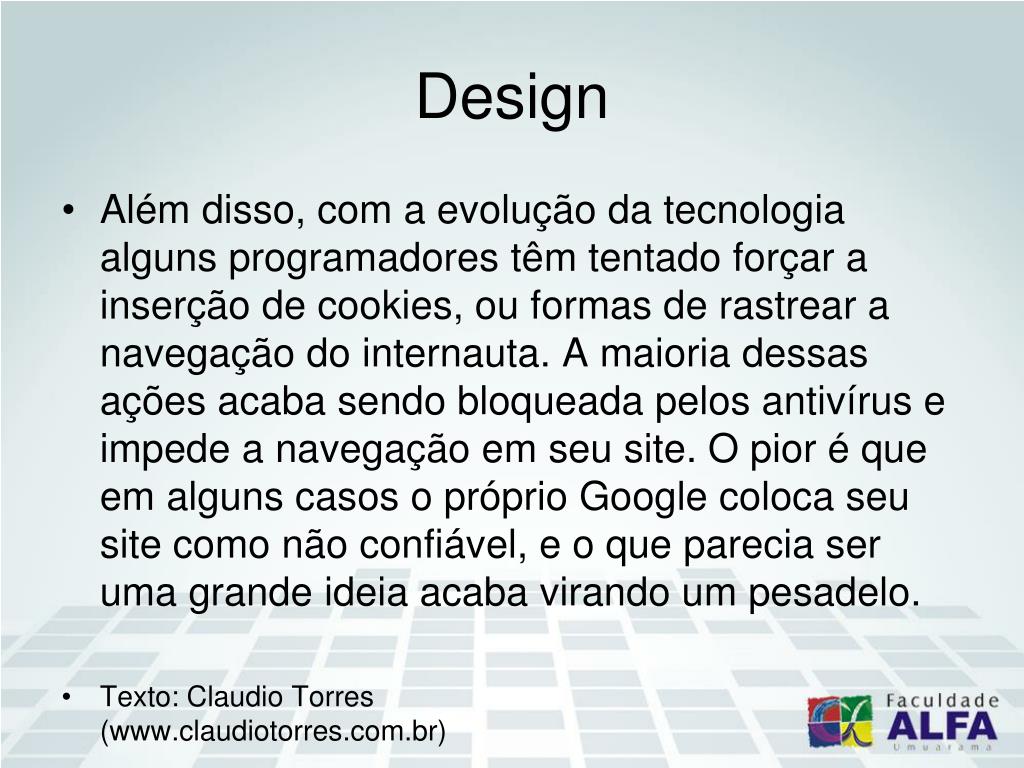 Design

• Além disso, com a evolução da tecnologia alguns programadores têm tentado forçar a inserção de cookies, ou formas de rastrear a navegação do internauta. A maioria dessas ações acaba sendo bloqueada pelos antivírus e impede a navegação em seu site. O pior é que em alguns casos o próprio Google coloca seu site como não confiável, e o que parecia ser uma grande ideia acaba virando um pesadelo.

• Texto: Claudio Torres (www.claudiotorres.com.br)

Faculdade ALFA Umuarama